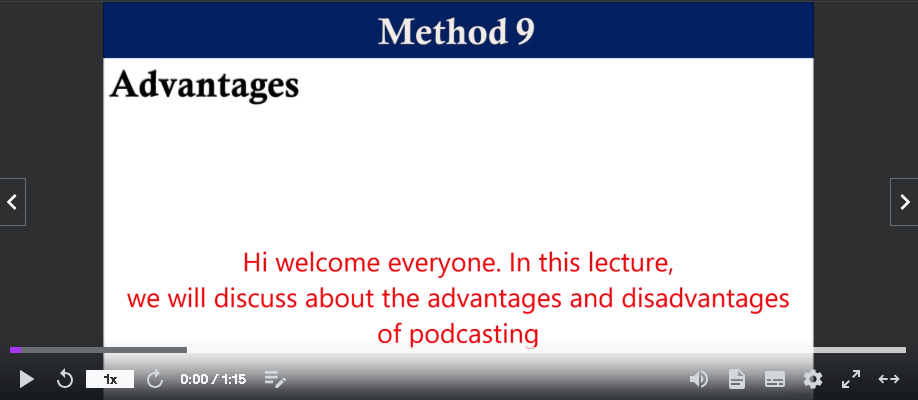 Method 9

Advantages

Hi welcome everyone. In this lecture, we will discuss about the advantages and disadvantages of podcasting

1x

0:00 / 1:15